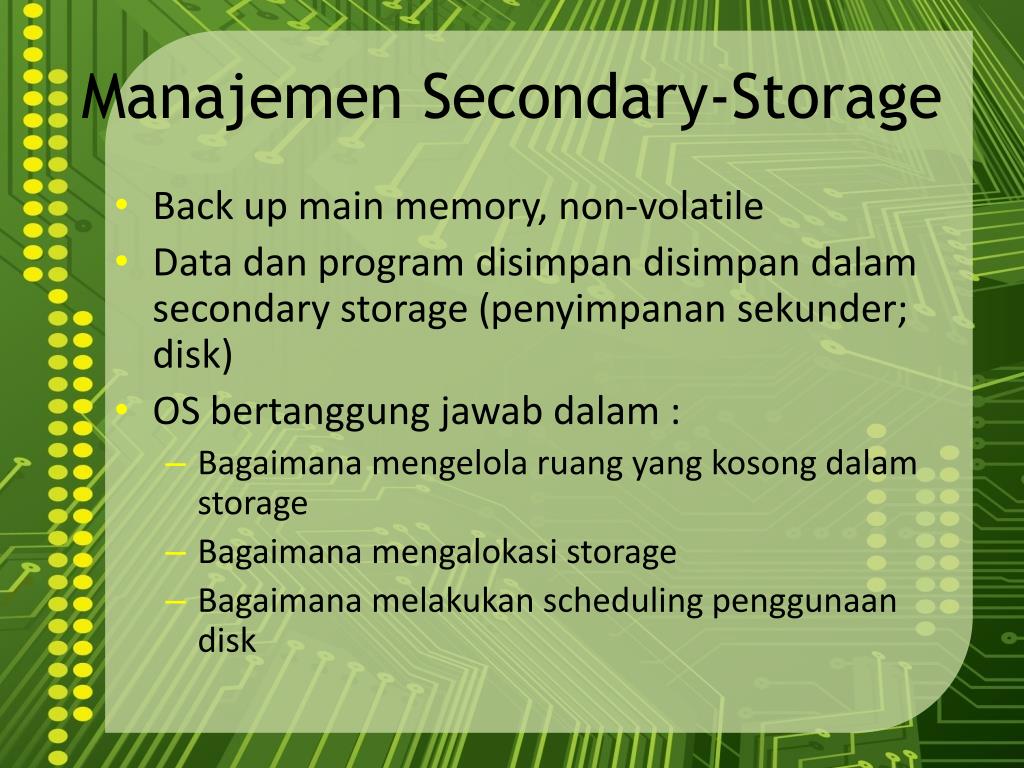 Manajemen Secondary-Storage

• Back up main memory, non-volatile
• Data dan program disimpan disimpan dalam secondary storage (penyimpanan sekunder; disk)
• OS bertanggung jawab dalam :
  – Bagaimana mengelola ruang yang kosong dalam storage
  – Bagaimana mengalokasi storage
  – Bagaimana melakukan scheduling penggunaan disk